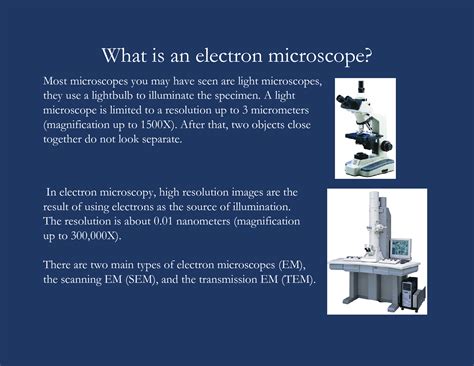 What is an electron microscope?

Most microscopes you may have seen are light microscopes, they use a lightbulb to illuminate the specimen. A light microscope is limited to a resolution up to 3 micrometers (magnification up to 1500X). After that, two objects close together do not look separate.

In electron microscopy, high resolution images are the result of using electrons as the source of illumination. The resolution is about 0.01 nanometers (magnification up to 300,000X).

There are two main types of electron microscopes (EM), the scanning EM (SEM), and the transmission EM (TEM).